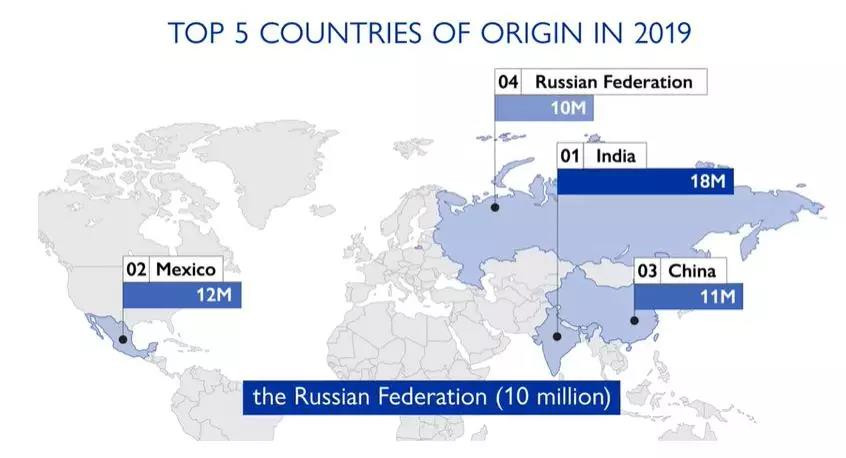 TOP 5 COUNTRIES OF ORIGIN IN 2019

04 Russian Federation
10M

01 India
18M

02 Mexico
12M

03 China
11M

the Russian Federation (10 million)